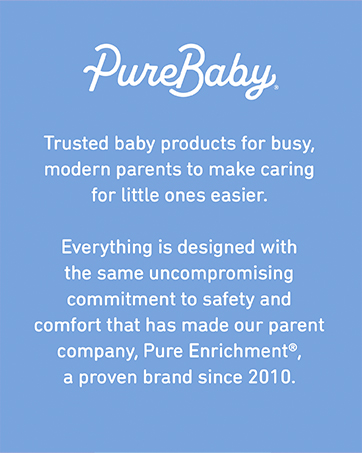 PureBaby®

Trusted baby products for busy, modern parents to make caring for little ones easier.

Everything is designed with the same uncompromising commitment to safety and comfort that has made our parent company, Pure Enrichment®, a proven brand since 2010.